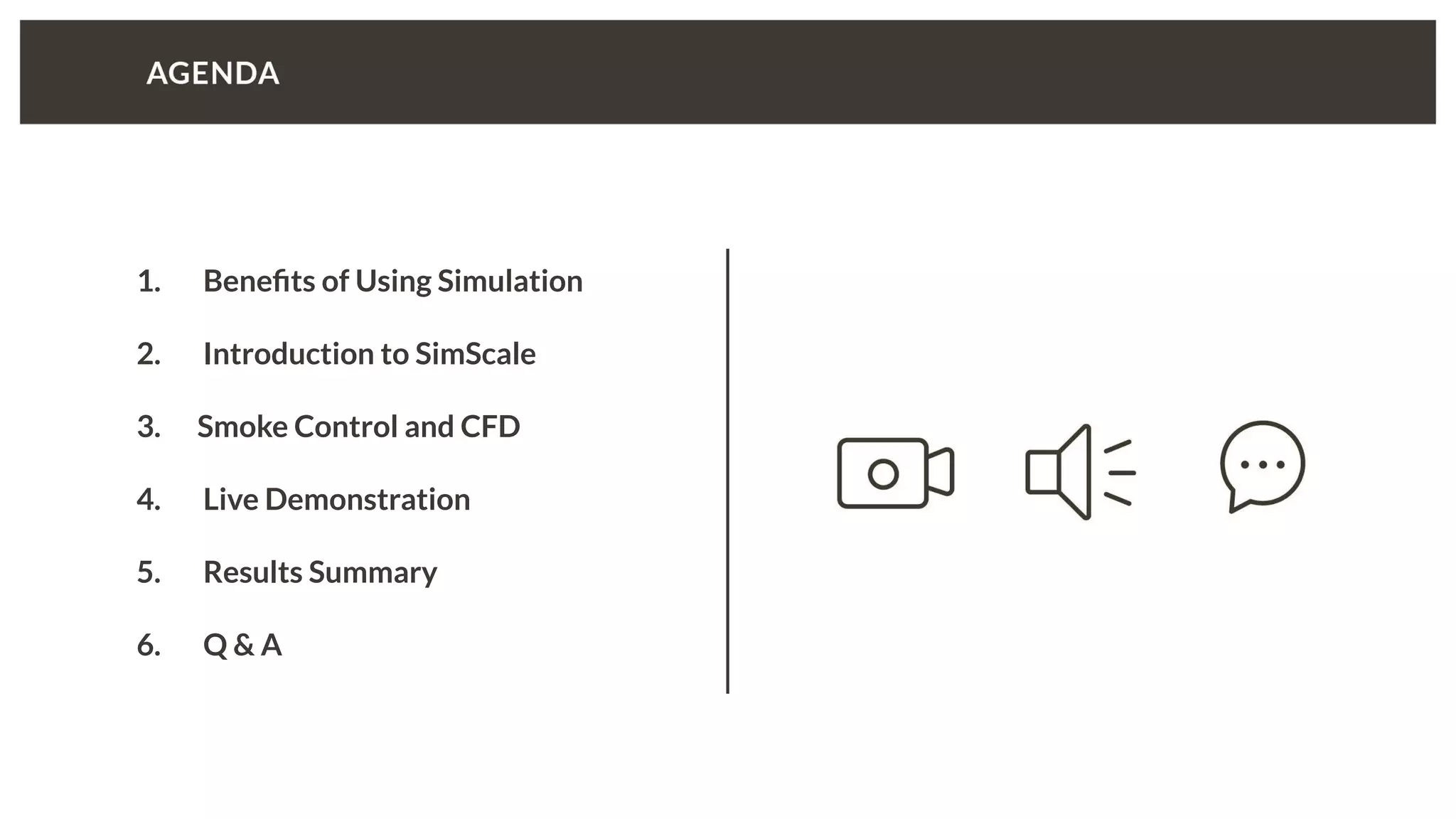 AGENDA

1. Benefits of Using Simulation
2. Introduction to SimScale
3. Smoke Control and CFD
4. Live Demonstration
5. Results Summary
6. Q & A